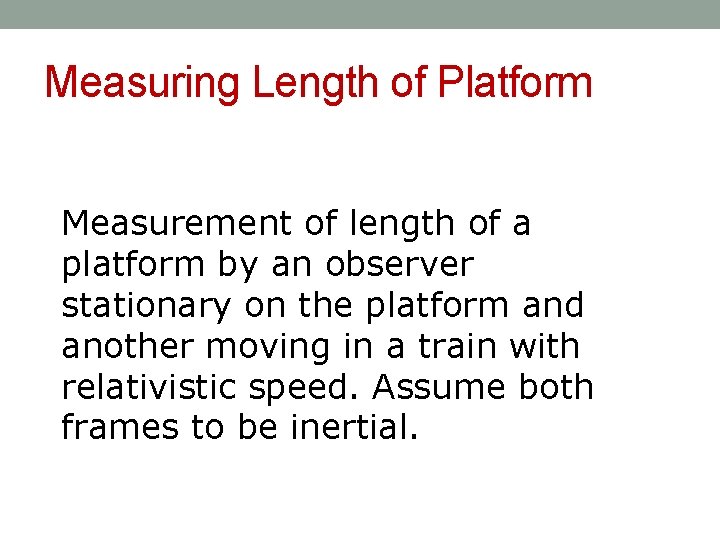 Measuring Length of Platform

Measurement of length of a platform by an observer stationary on the platform and another moving in a train with relativistic speed. Assume both frames to be inertial.